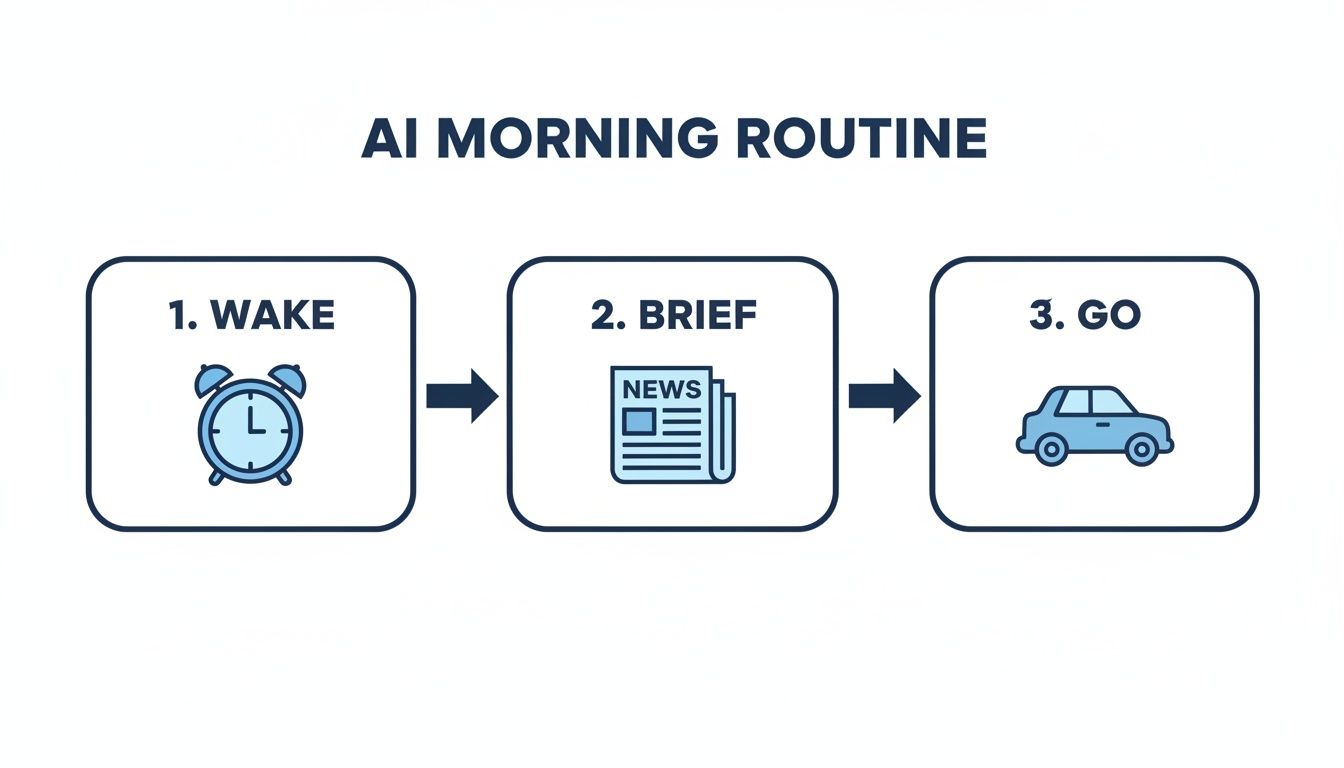 AI MORNING ROUTINE

1. WAKE

2. BRIEF

NEWS

3. GO